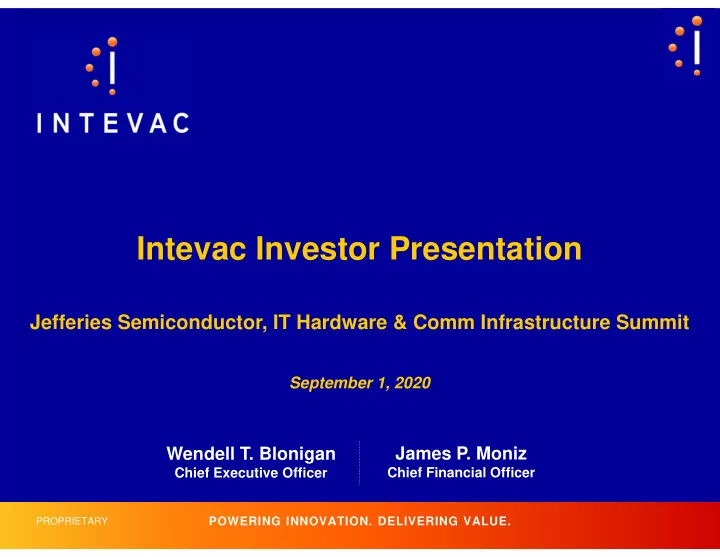 INTEVAC

Intevac Investor Presentation

Jefferies Semiconductor, IT Hardware & Comm Infrastructure Summit

September 1, 2020

Wendell T. Blonigan
Chief Executive Officer

James P. Moniz
Chief Financial Officer

PROPRIETARY

POWERING INNOVATION. DELIVERING VALUE.